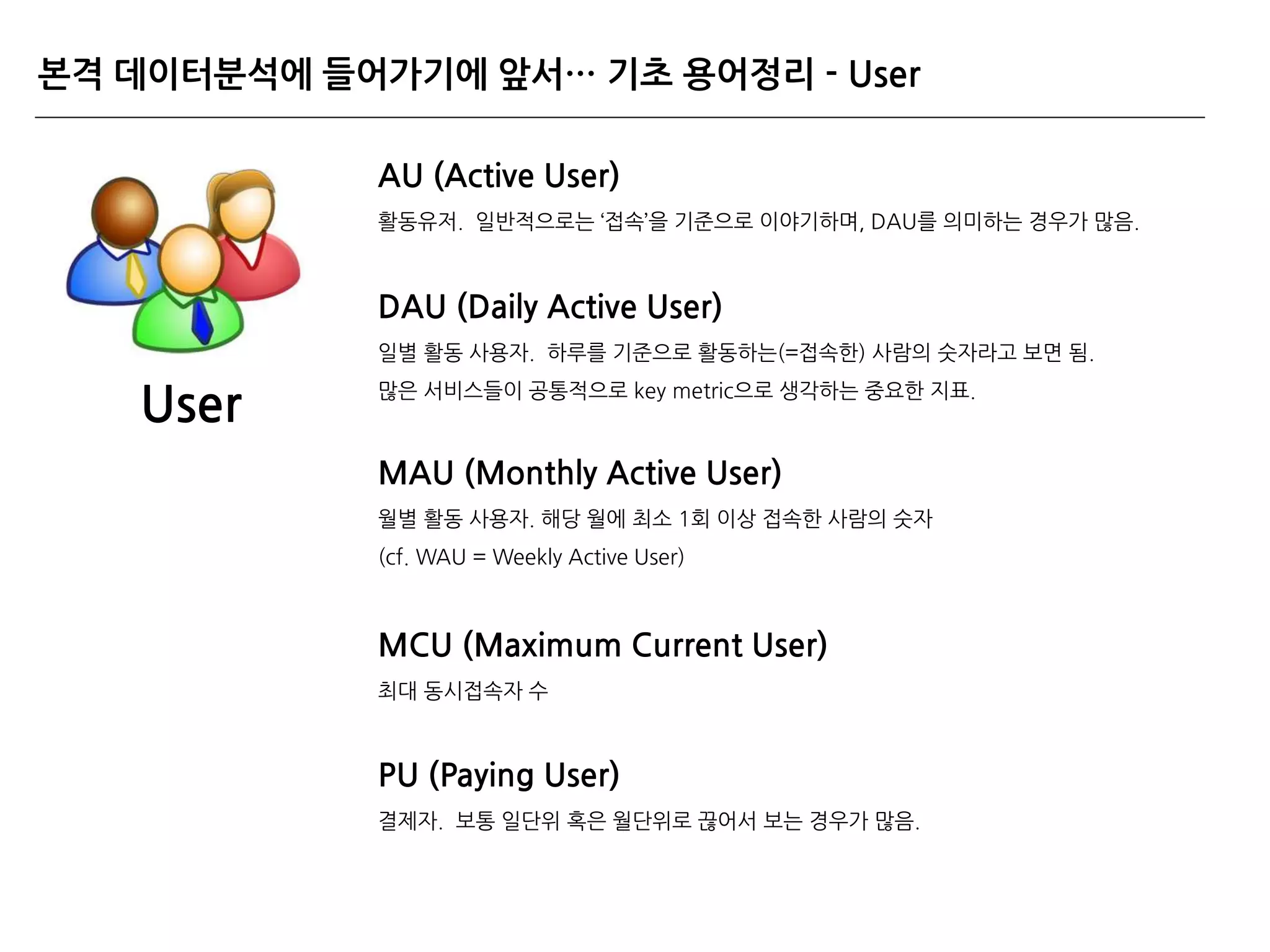 본격 데이터분석에 들어가기에 앞서… 기초 용어정리 - User

User

AU (Active User)

활동유저. 일반적으로는 ‘접속’을 기준으로 이야기하며, DAU를 의미하는 경우가 많음.

DAU (Daily Active User)

일별 활동 사용자. 하루를 기준으로 활동하는(=접속한) 사람의 숫자라고 보면 됨.
많은 서비스들이 공통적으로 key metric으로 생각하는 중요한 지표.

MAU (Monthly Active User)

월별 활동 사용자. 해당 월에 최소 1회 이상 접속한 사람의 숫자
(cf. WAU = Weekly Active User)

MCU (Maximum Current User)

최대 동시접속자 수

PU (Paying User)

결제자. 보통 일단위 혹은 월단위로 끊어서 보는 경우가 많음.